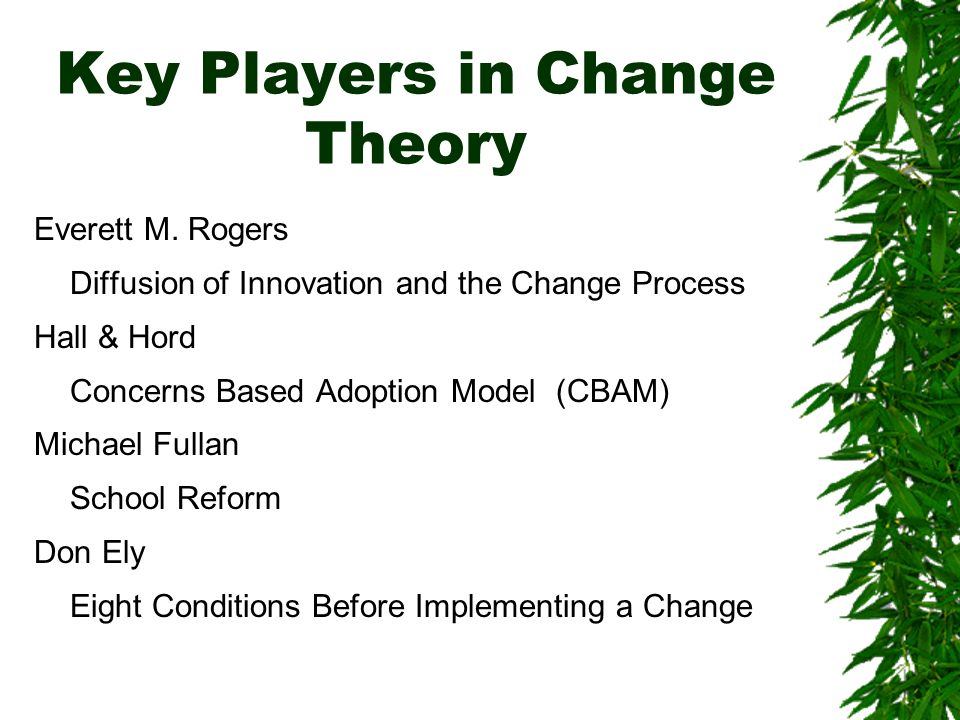 Key Players in Change Theory

Everett M. Rogers

Diffusion of Innovation and the Change Process

Hall & Hord

Concerns Based Adoption Model (CBAM)

Michael Fullan

School Reform

Don Ely

Eight Conditions Before Implementing a Change